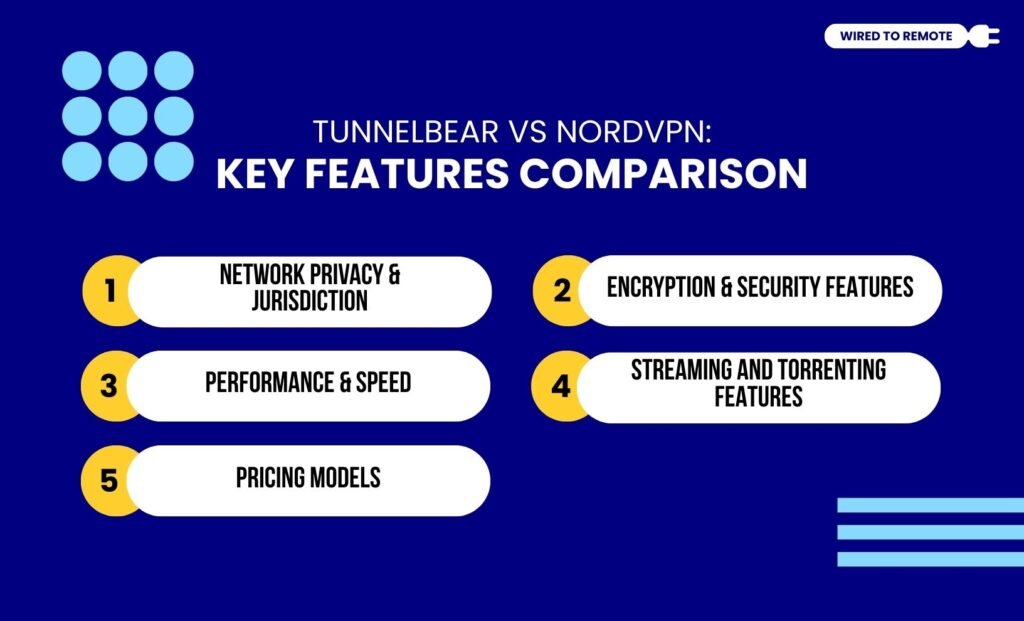 WIRED TO REMOTE

TUNNELBEAR VS NORDVPN:
KEY FEATURES COMPARISON

1 NETWORK PRIVACY & JURISDICTION

2 ENCRYPTION & SECURITY FEATURES

3 PERFORMANCE & SPEED

4 STREAMING AND TORRENTING FEATURES

5 PRICING MODELS